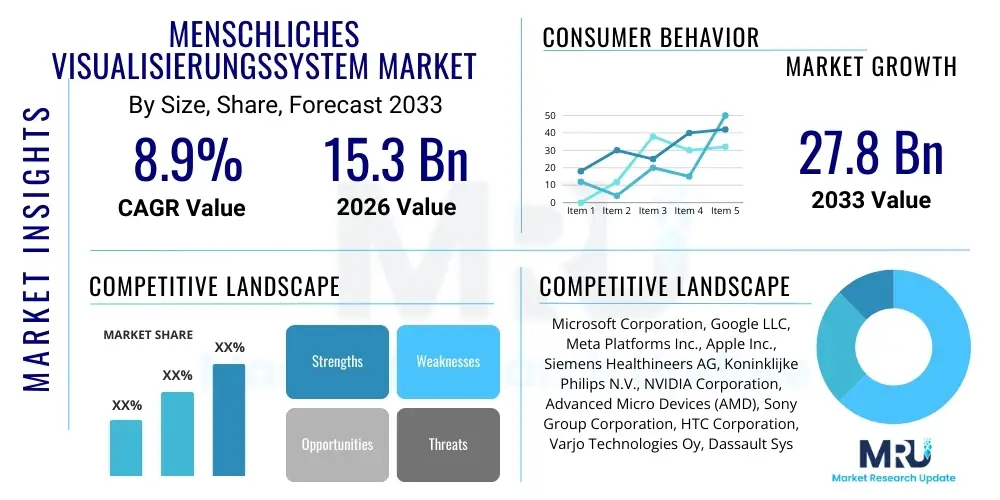 MARKET INSIGHTS

MENSCHLICHES VISUALISIERUNGSSYSTEM MARKET
By Size, Share, Forecast 2033

8.9%
CAGR Value

15.3 Bn
2026 Value

CONSUMER BEHAVIOR
MARKET GROWTH

50
40
30
20
10
0
Item 1 Item 2 Item 3 Item 4 Item 5

27.8 Bn
2033 Value

COMPETITIVE LANDSCAPE

MARKET SHARE
XX%
XX%
XX%

Strengths
Weaknesses
Opportunities
Threats

COMPETITIVE LANDSCAPE

Microsoft Corporation, Google LLC, Meta Platforms Inc., Apple Inc., Siemens Healthineers AG, Koninklijke Philips N.V., NVIDIA Corporation, Advanced Micro Devices (AMD), Sony Group Corporation, HTC Corporation, Varjo Technologies Oy, Dassault Sys

MRU
Market Research Update